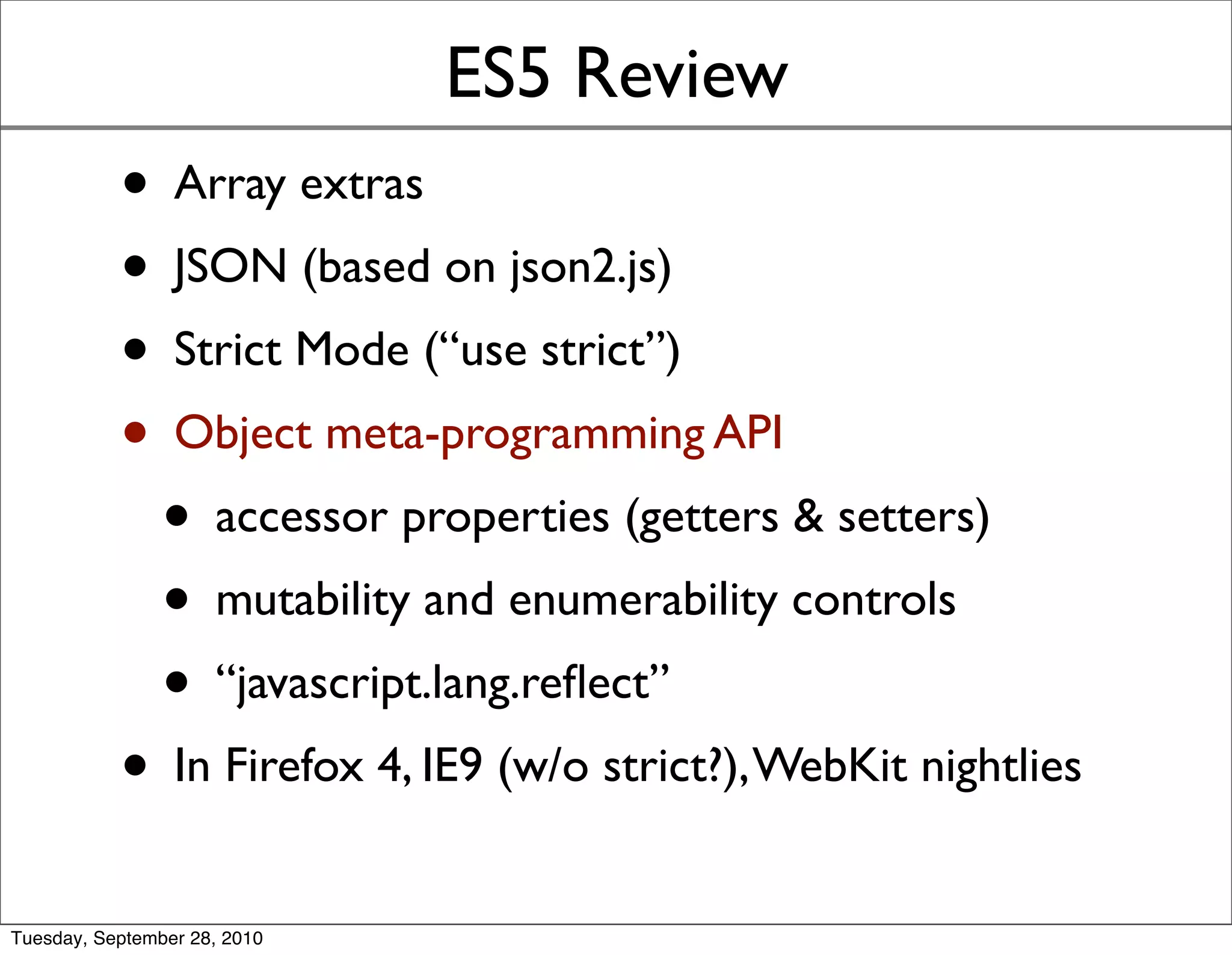 ES5 Review

• Array extras
• JSON (based on json2.js)
• Strict Mode (“use strict”)
• Object meta-programming API
  • accessor properties (getters & setters)
  • mutability and enumerability controls
  • “javascript.lang.reflect”
• In Firefox 4, IE9 (w/o strict?), WebKit nightlies

Tuesday, September 28, 2010